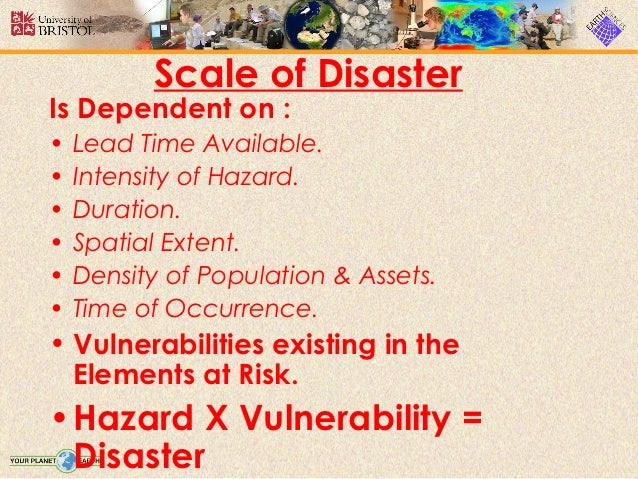 University of BRISTOL

EARTH SCIENCES

Scale of Disaster

Is Dependent on :

• Lead Time Available.
• Intensity of Hazard.
• Duration.
• Spatial Extent.
• Density of Population & Assets.
• Time of Occurrence.
• Vulnerabilities existing in the Elements at Risk.
• Hazard X Vulnerability = Disaster

YOUR PLANET EARTH